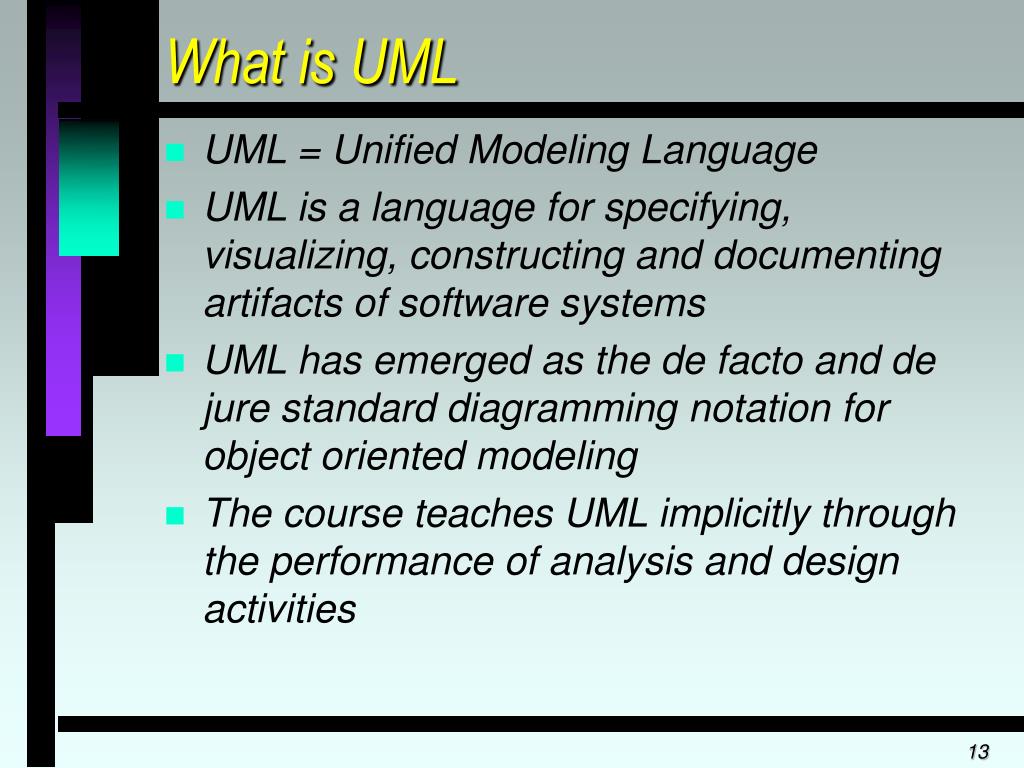 What is UML

UML = Unified Modeling Language

UML is a language for specifying, visualizing, constructing and documenting artifacts of software systems

UML has emerged as the de facto and de jure standard diagramming notation for object oriented modeling

The course teaches UML implicitly through the performance of analysis and design activities

13